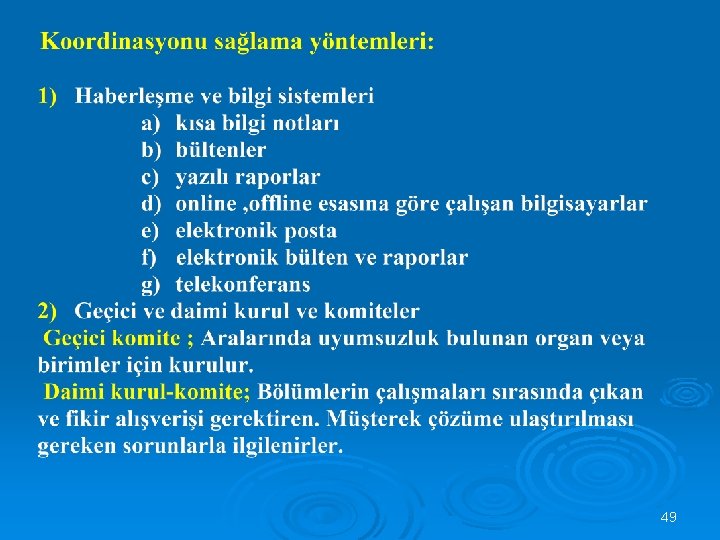 Koordinasyonu sağlama yöntemleri:

1) Haberleşme ve bilgi sistemleri
a) kısa bilgi notları
b) bültenler
c) yazılı raporlar
d) online ,offline esasına göre çalışan bilgisayarlar
e) elektronik posta
f) elektronik bülten ve raporlar
g) telekonferans
2) Geçici ve daimi kurul ve komiteler
Geçici komite ; Aralarında uyumsuzluk bulunan organ veya birimler için kurulur.
Daimi kurul-komite; Bölümlerin çalışmaları sırasında çıkan ve fikir alışverişi gerektiren. Müşterek çözüme ulaştırılması gereken sorunlarla ilgilenirler.

49